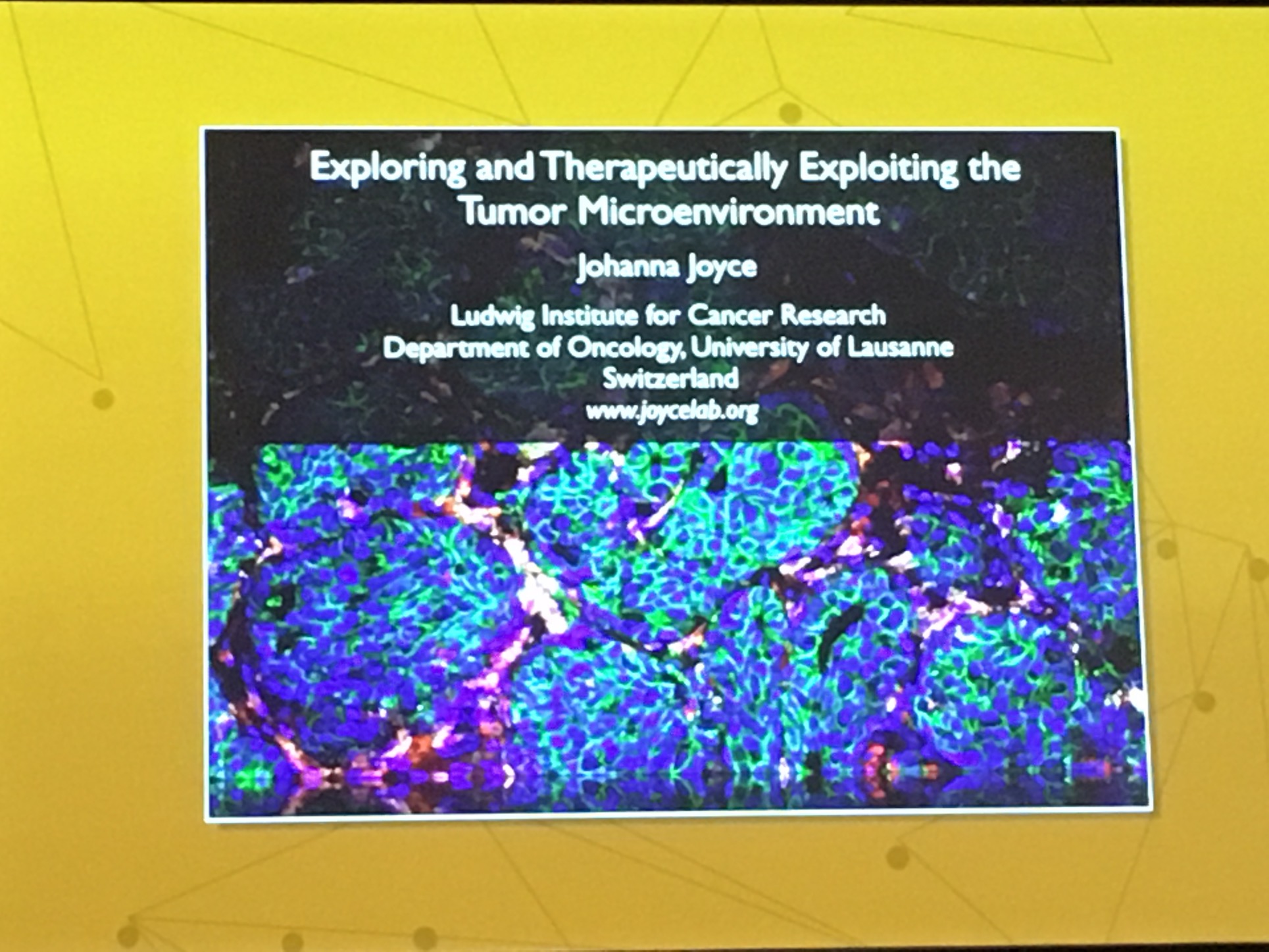 Exploring and Therapeutically Exploiting the Tumor Microenvironment

Johanna Joyce

Ludwig Institute for Cancer Research
Department of Oncology, University of Lausanne
Switzerland
www.joycelab.org